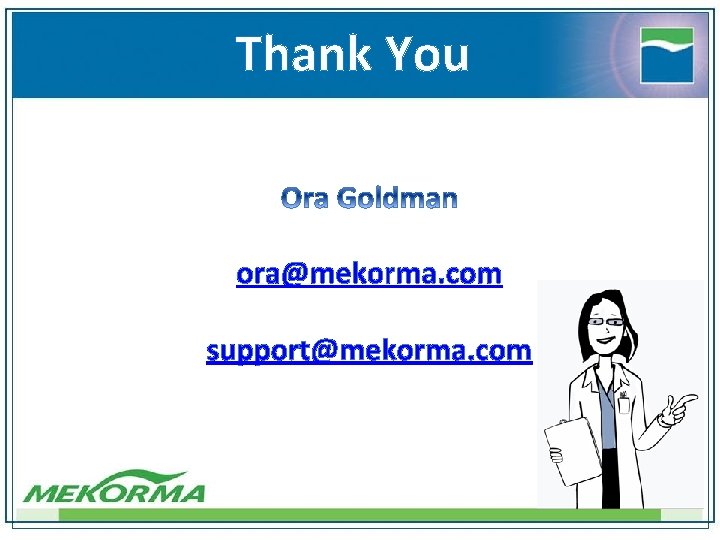 Thank You

Ora Goldman

ora@mekorma.com

support@mekorma.com

MEKORMA